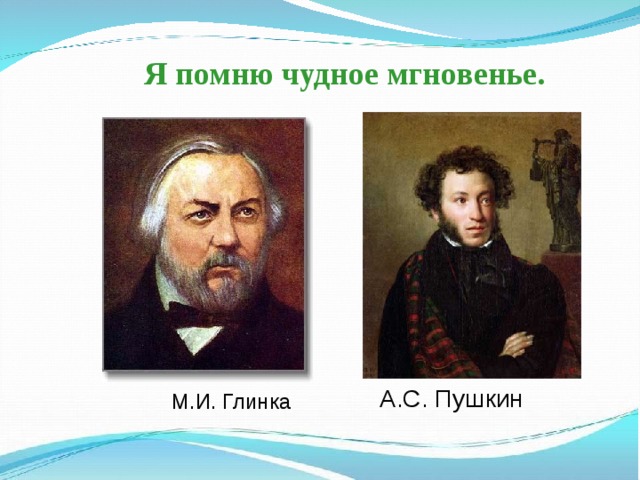 Я помню чудное мгновенье.

М.И. Глинка

А.С. Пушкин